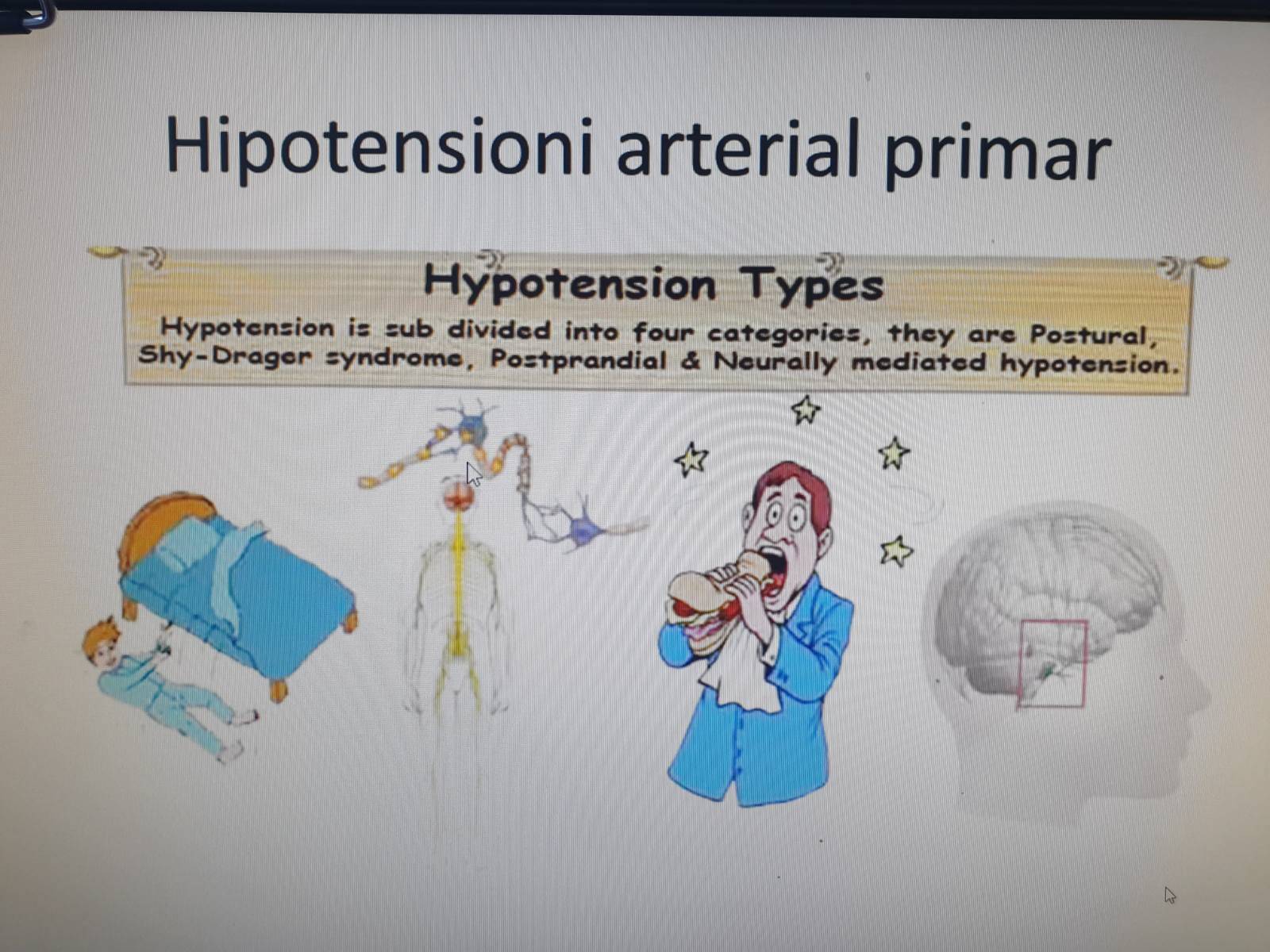 Hipotensioni arterial primar

Hypotension Types

Hypotension is sub divided into four categories, they are Postural, Shy-Drager syndrome, Postprandial & Neurally mediated hypotension.